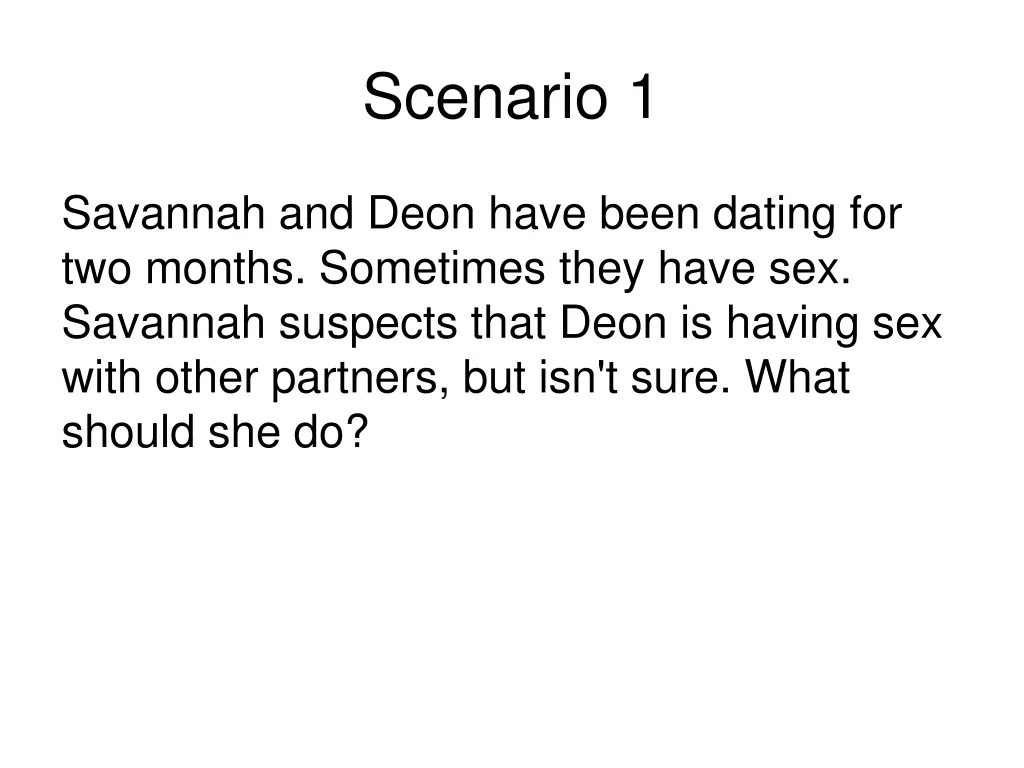 Scenario 1

Savannah and Deon have been dating for two months. Sometimes they have sex. Savannah suspects that Deon is having sex with other partners, but isn't sure. What should she do?